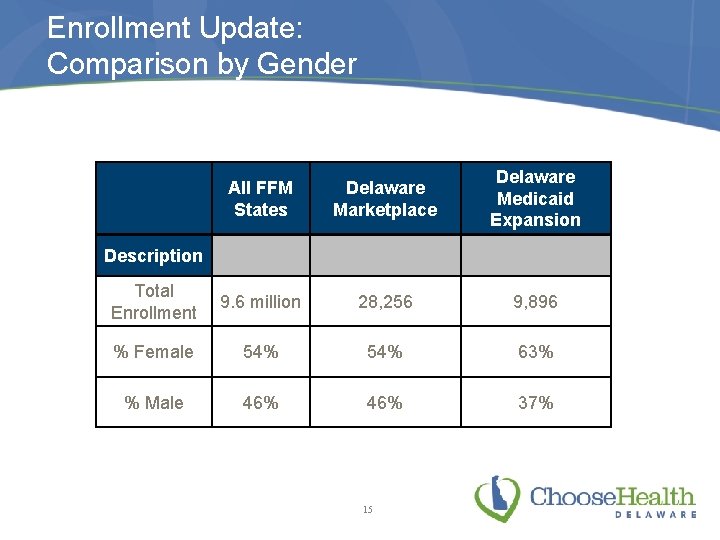 Enrollment Update:
Comparison by Gender

| | All FFM States | Delaware Marketplace | Delaware Medicaid Expansion |
|---|---|---|---|
| Description | | | |
| Total Enrollment | 9.6 million | 28,256 | 9,896 |
| % Female | 54% | 54% | 63% |
| % Male | 46% | 46% | 37% |

15

ChooseHealth DELAWARE